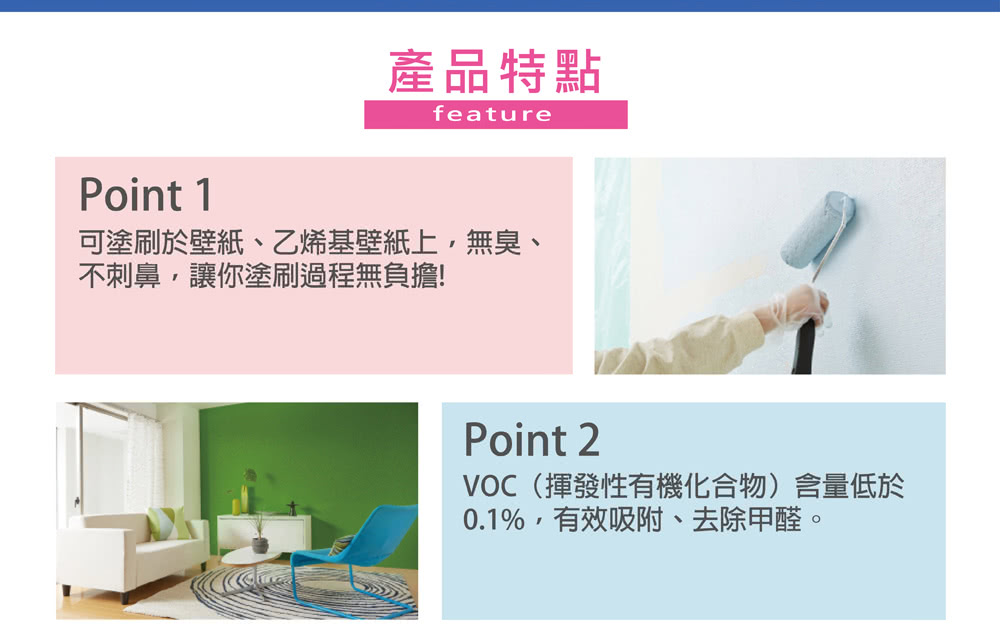 產品特點
feature

Point 1
可塗刷於壁紙、乙烯基壁紙上，無臭、不刺鼻，讓你塗刷過程無負擔!

Point 2
VOC（揮發性有機化合物）含量低於0.1%，有效吸附、去除甲醛。